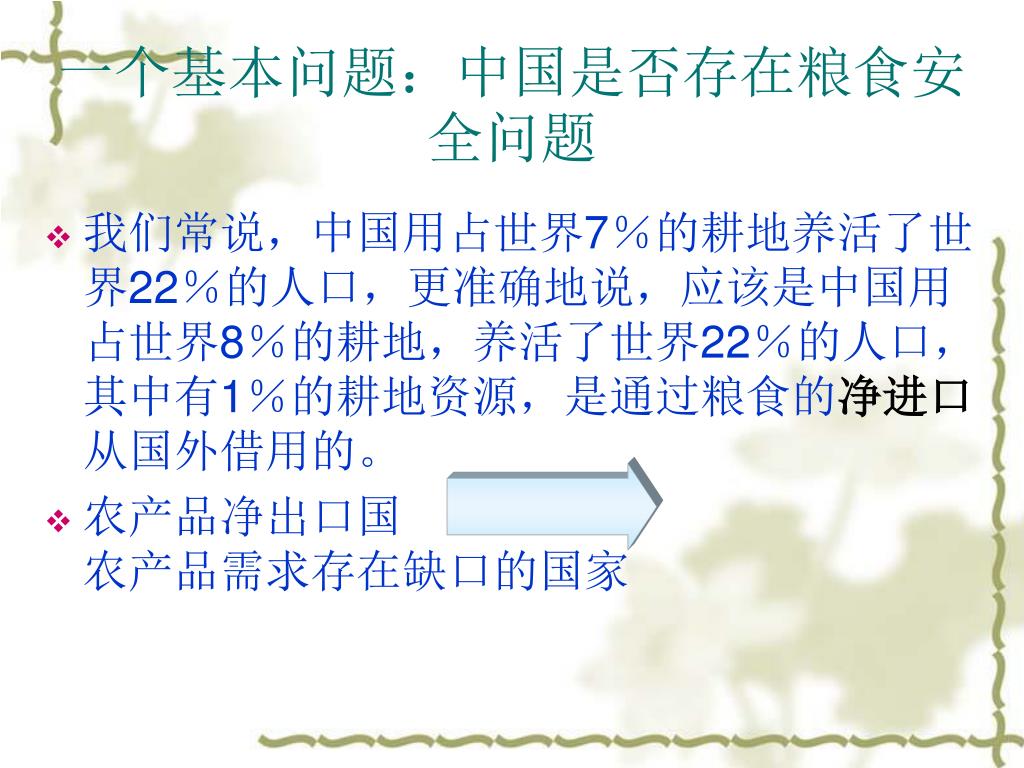 一个基本问题：中国是否存在粮食安全问题

❖ 我们常说，中国用占世界7％的耕地养活了世界22％的人口，更准确地说，应该是中国用占世界8％的耕地，养活了世界22％的人口，其中有1％的耕地资源，是通过粮食的净进口从国外借用的。

❖ 农产品净出口国
农产品需求存在缺口的国家